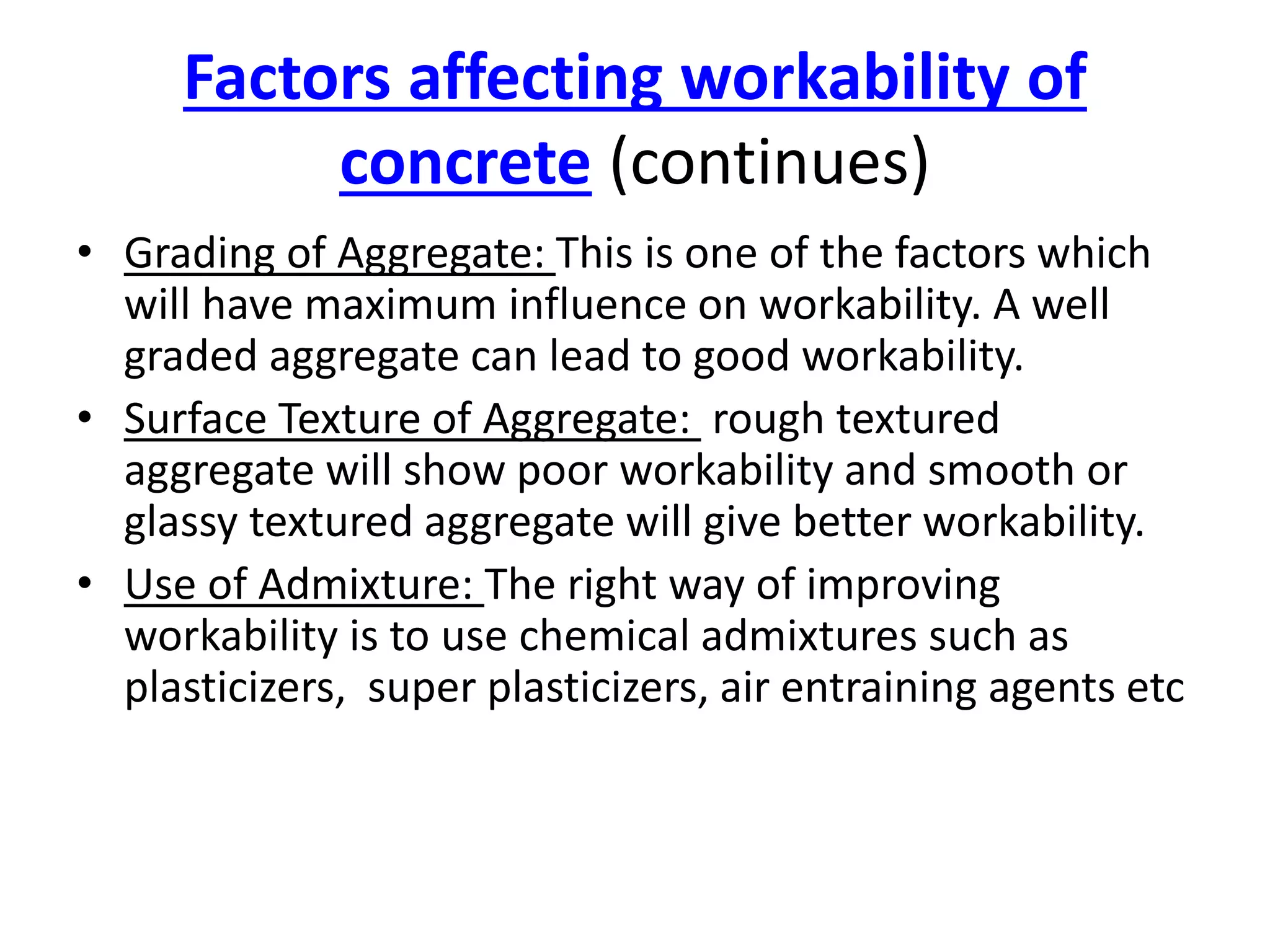 Factors affecting workability of concrete (continues)

• Grading of Aggregate: This is one of the factors which will have maximum influence on workability. A well graded aggregate can lead to good workability.

• Surface Texture of Aggregate: rough textured aggregate will show poor workability and smooth or glassy textured aggregate will give better workability.

• Use of Admixture: The right way of improving workability is to use chemical admixtures such as plasticizers, super plasticizers, air entraining agents etc